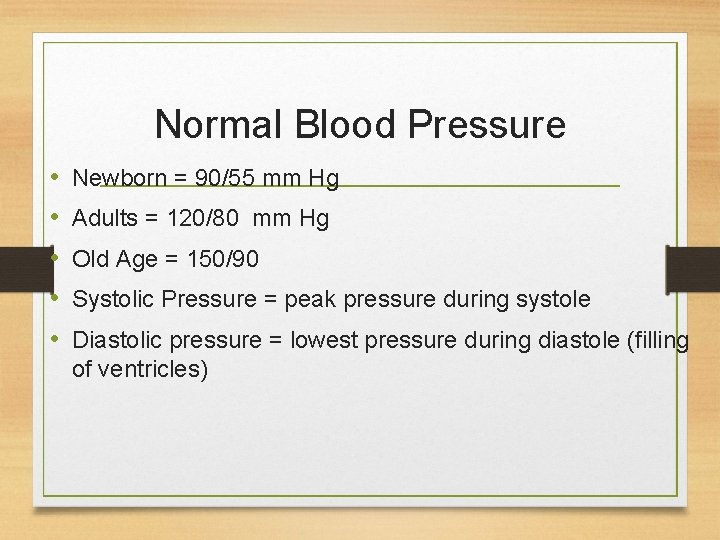 Normal Blood Pressure

• Newborn = 90/55 mm Hg
• Adults = 120/80 mm Hg
• Old Age = 150/90
• Systolic Pressure = peak pressure during systole
• Diastolic pressure = lowest pressure during diastole (filling of ventricles)